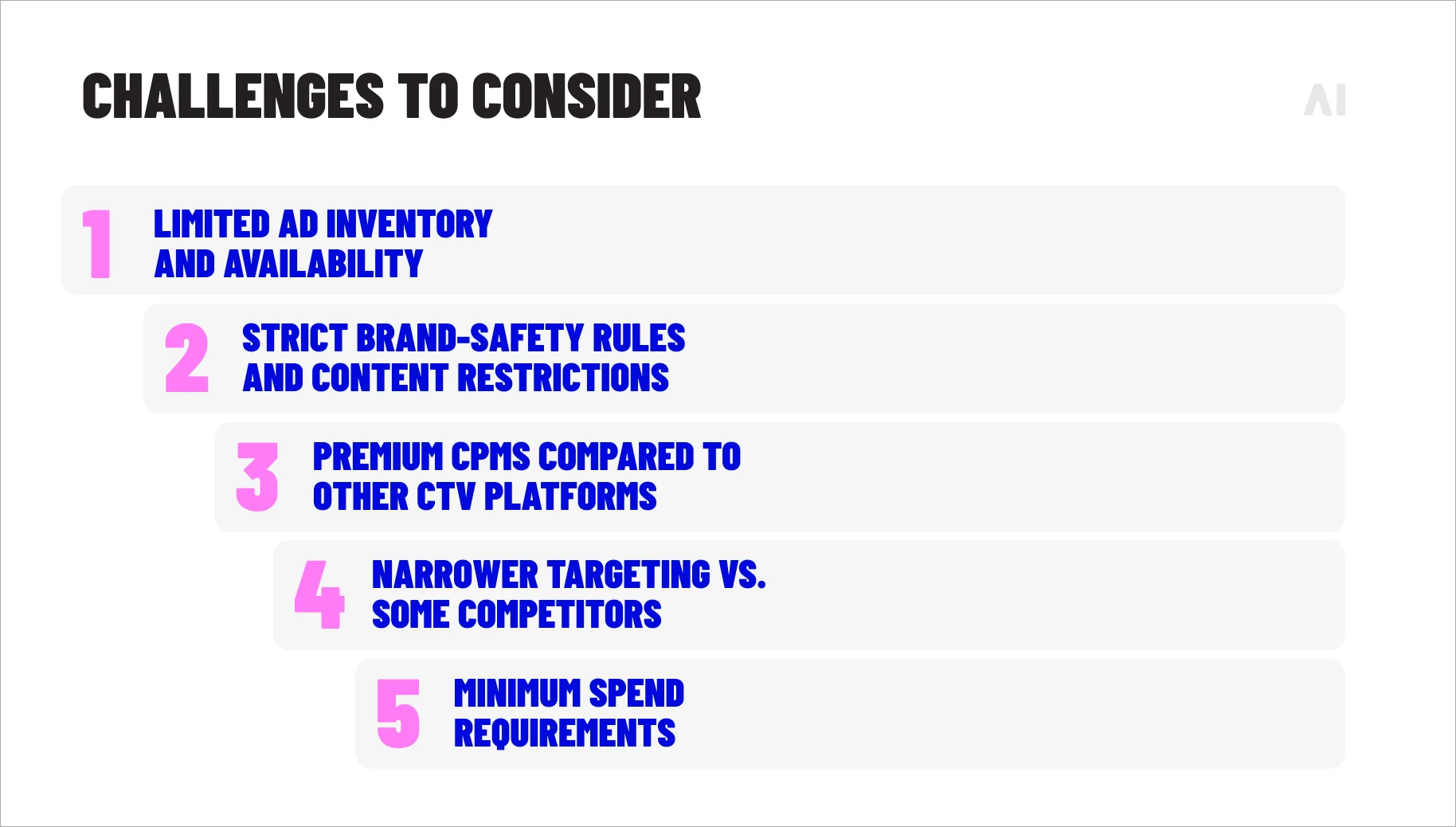 CHALLENGES TO CONSIDER

AI

1 LIMITED AD INVENTORY AND AVAILABILITY

2 STRICT BRAND-SAFETY RULES AND CONTENT RESTRICTIONS

3 PREMIUM CPMS COMPARED TO OTHER CTV PLATFORMS

4 NARROWER TARGETING VS. SOME COMPETITORS

5 MINIMUM SPEND REQUIREMENTS